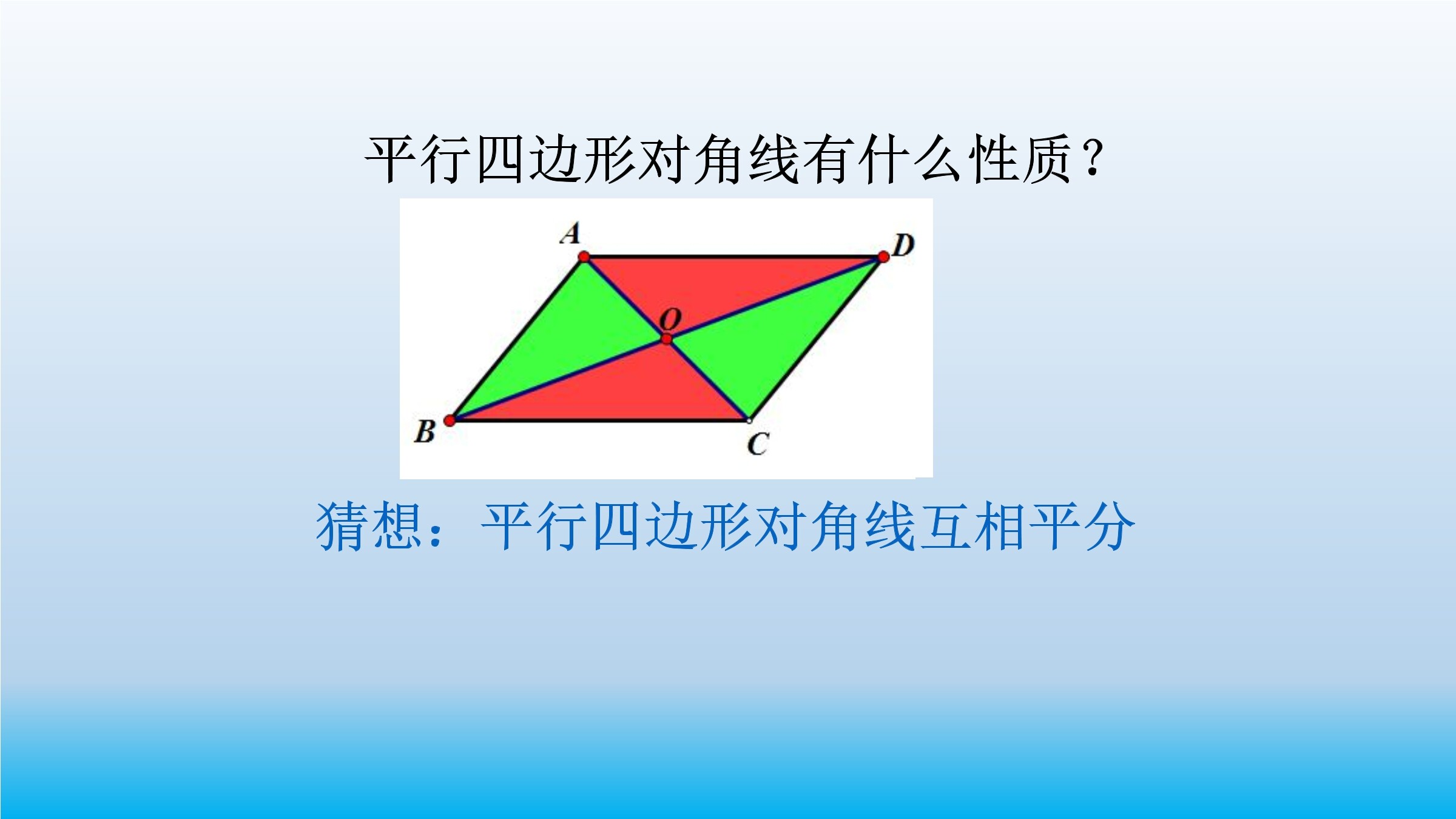 平行四边形对角线有什么性质？

A D O B C

猜想：平行四边形对角线互相平分